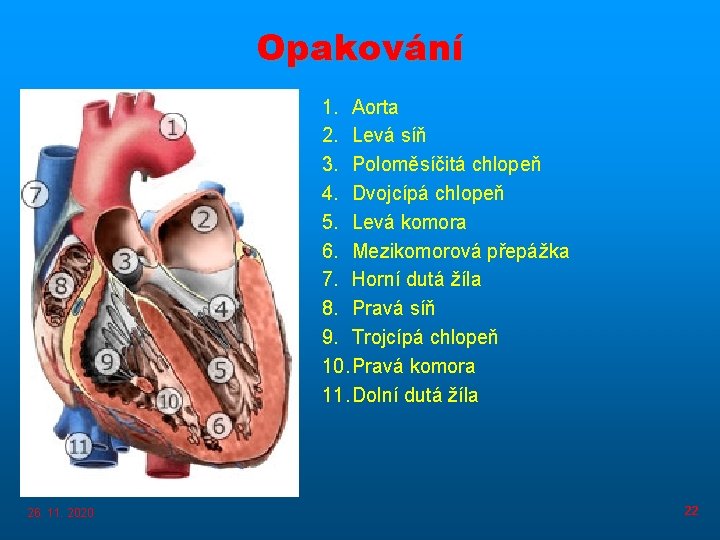 Opakování

1
7
2
3
8
4
9
5
10
6
11

1. Aorta
2. Levá síň
3. Poloměsíčitá chlopeň
4. Dvojcípá chlopeň
5. Levá komora
6. Mezikomorová přepážka
7. Horní dutá žíla
8. Pravá síň
9. Trojcípá chlopeň
10. Pravá komora
11. Dolní dutá žíla

26. 11. 2020

22